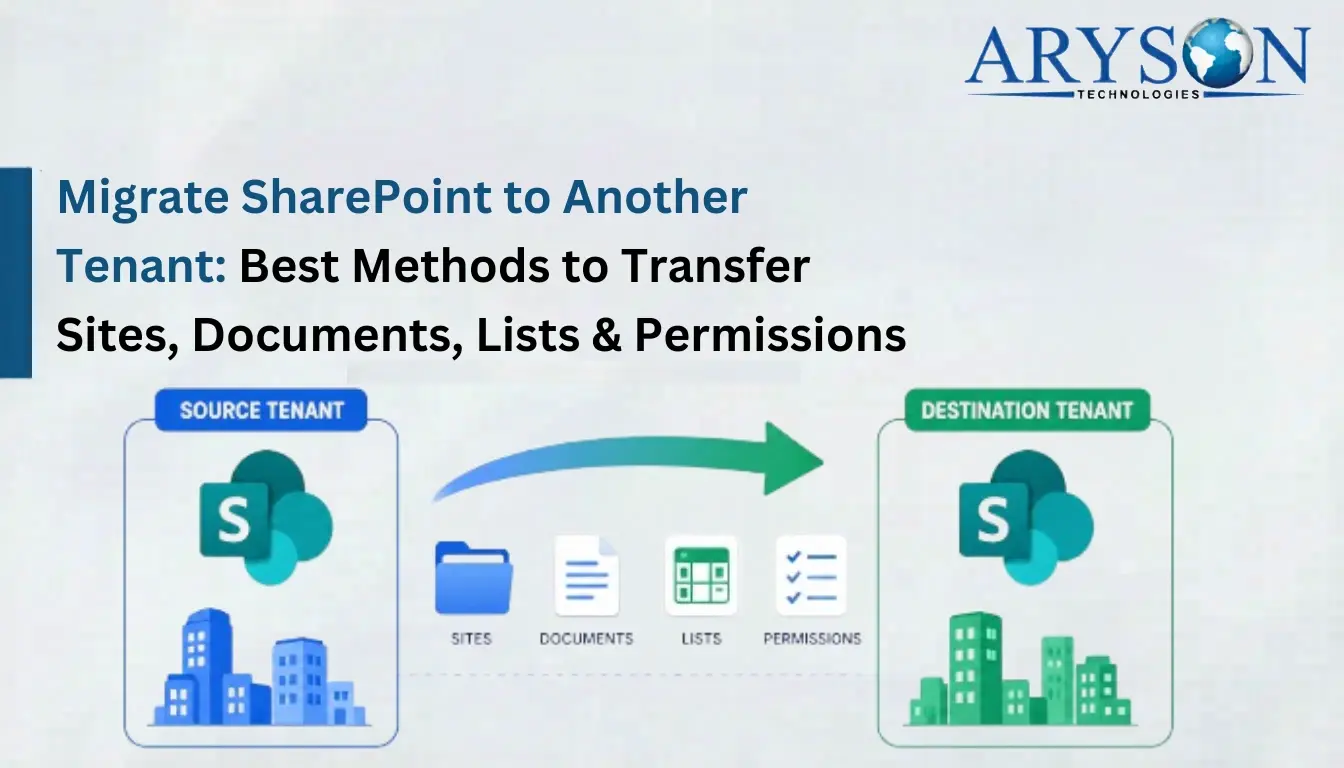 ARYSON
TECHNOLOGIES

Migrate SharePoint to Another Tenant: Best Methods to Transfer Sites, Documents, Lists & Permissions

SOURCE TENANT

S

SITES
DOCUMENTS
LISTS
PERMISSIONS

DESTINATION TENANT

S